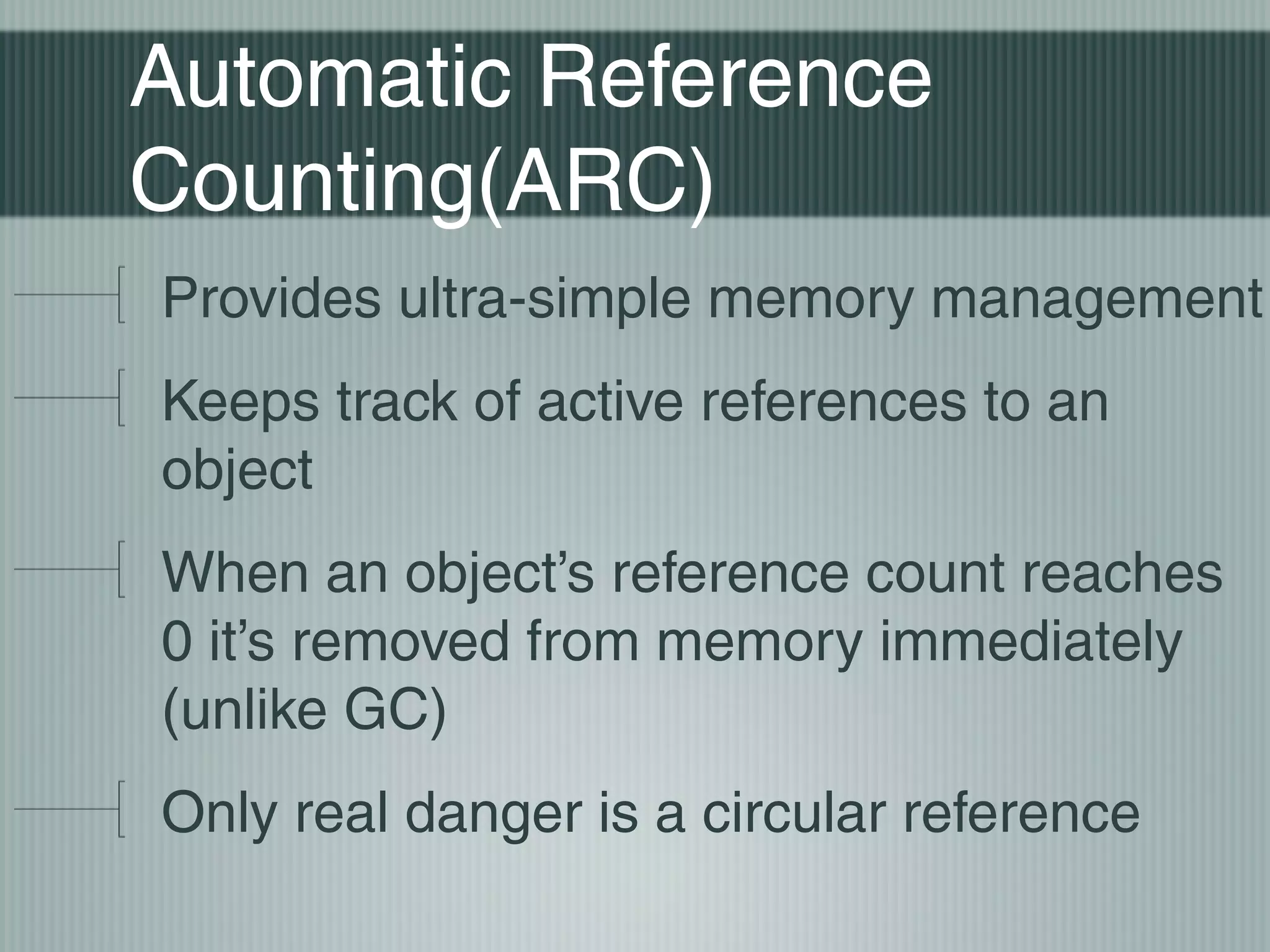 Automatic Reference Counting(ARC)

Provides ultra-simple memory management

Keeps track of active references to an object

When an object’s reference count reaches 0 it’s removed from memory immediately (unlike GC)

Only real danger is a circular reference